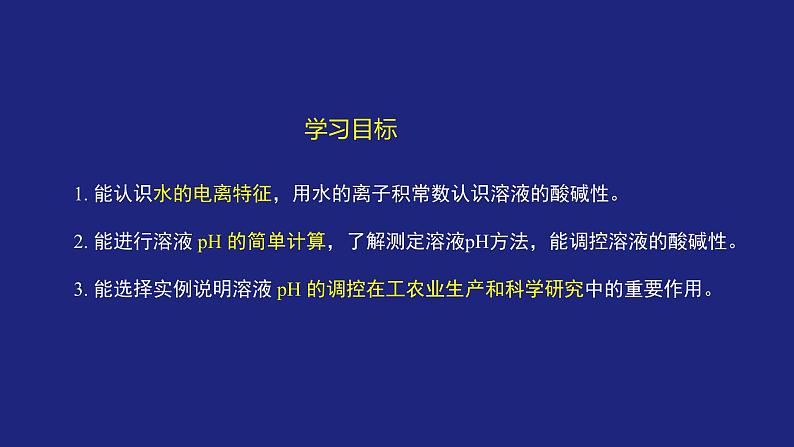 学习目标

1. 能认识水的电离特征，用水的离子积常数认识溶液的酸碱性。

2. 能进行溶液 pH 的简单计算，了解测定溶液pH方法，能调控溶液的酸碱性。

3. 能选择实例说明溶液 pH 的调控在工农业生产和科学研究中的重要作用。